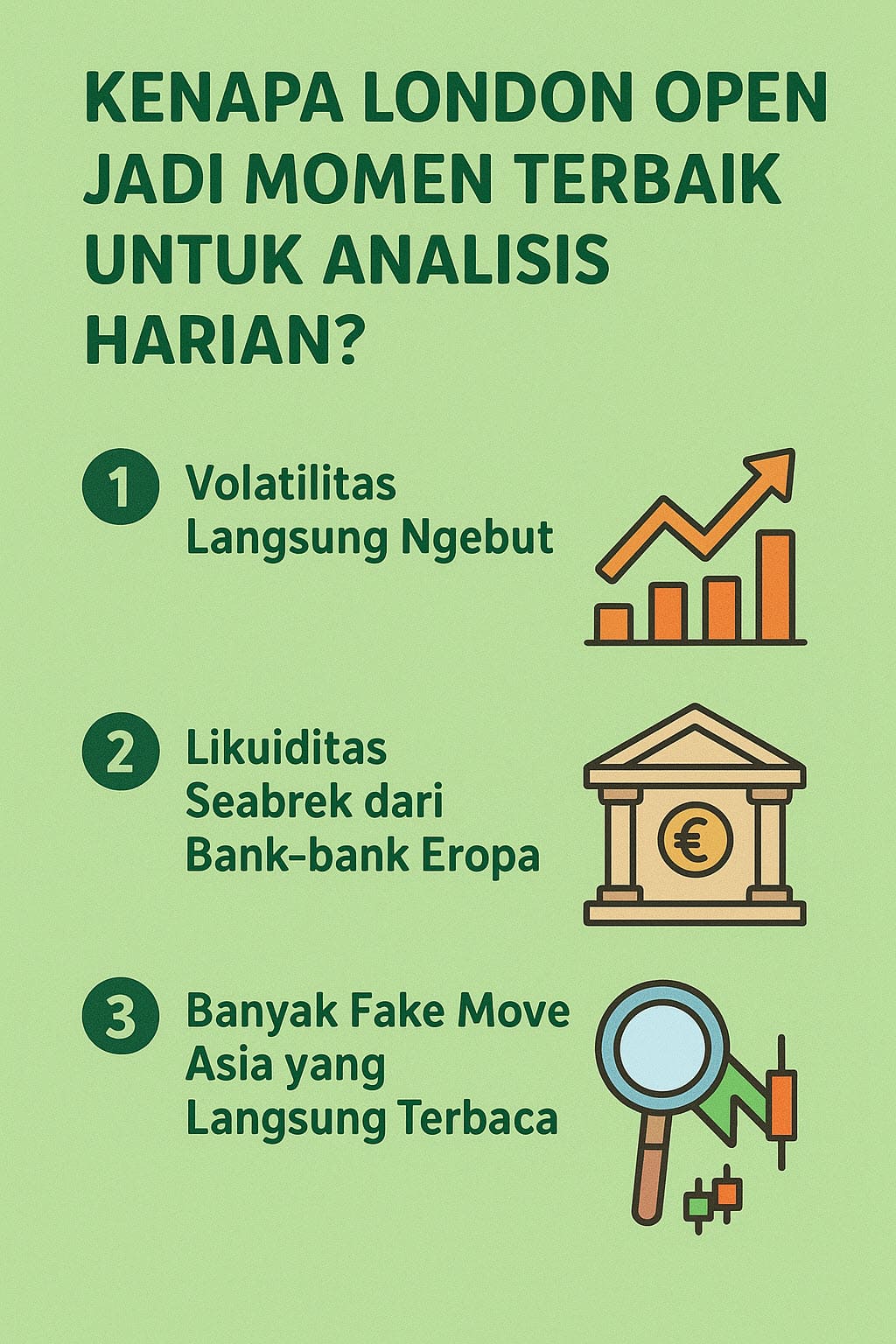 KENAPA LONDON OPEN JADI MOMEN TERBAIK UNTUK ANALISIS HARIAN?

1 Volatilitas Langsung Ngebut

2 Likuiditas Seabrek dari Bank-bank Eropa

€

3 Banyak Fake Move Asia yang Langsung Terbaca